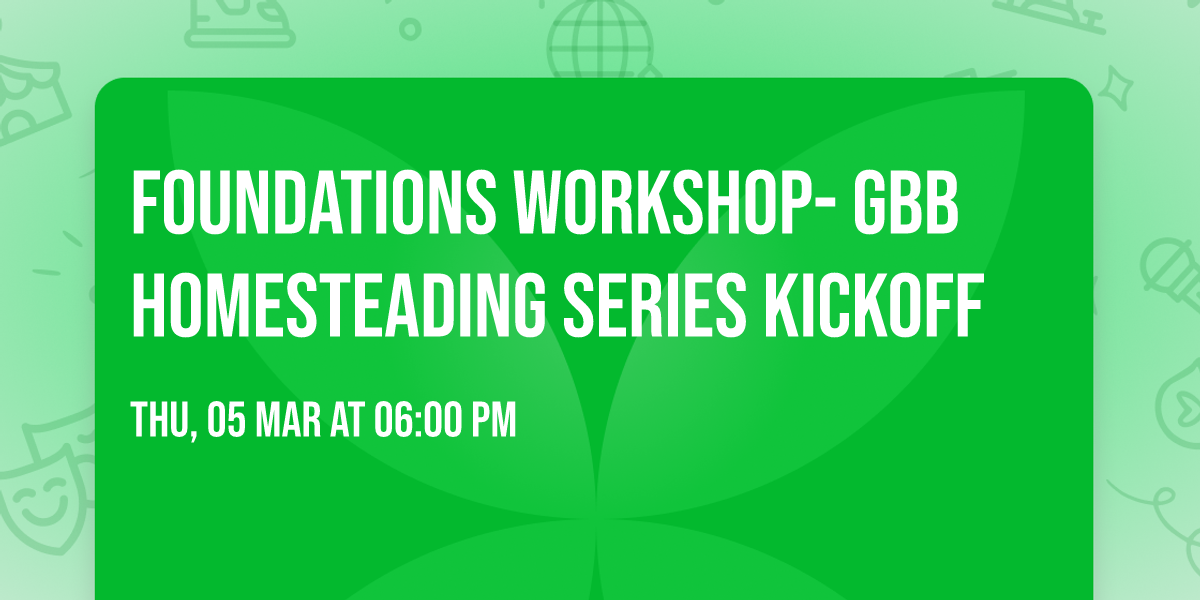 FOUNDATIONS WORKSHOP- GBB HOMESTEADING SERIES KICKOFF

THU, 05 MAR AT 06:00 PM